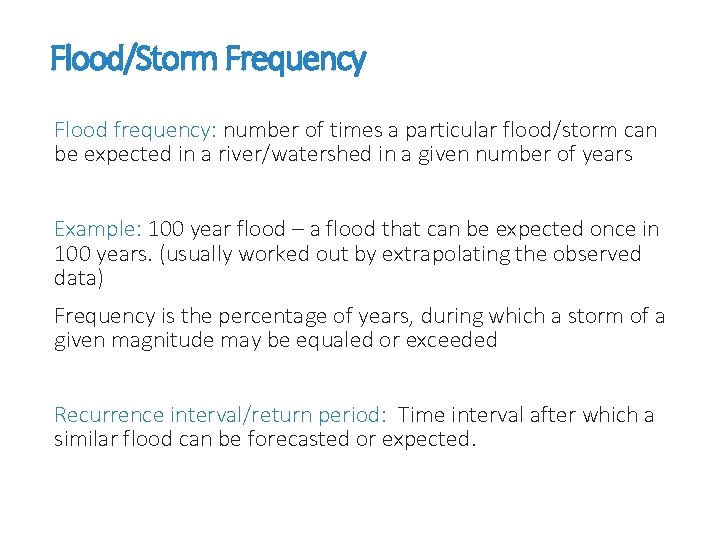 Flood/Storm Frequency

Flood frequency: number of times a particular flood/storm can be expected in a river/watershed in a given number of years

Example: 100 year flood – a flood that can be expected once in 100 years. (usually worked out by extrapolating the observed data)

Frequency is the percentage of years, during which a storm of a given magnitude may be equaled or exceeded

Recurrence interval/return period: Time interval after which a similar flood can be forecasted or expected.